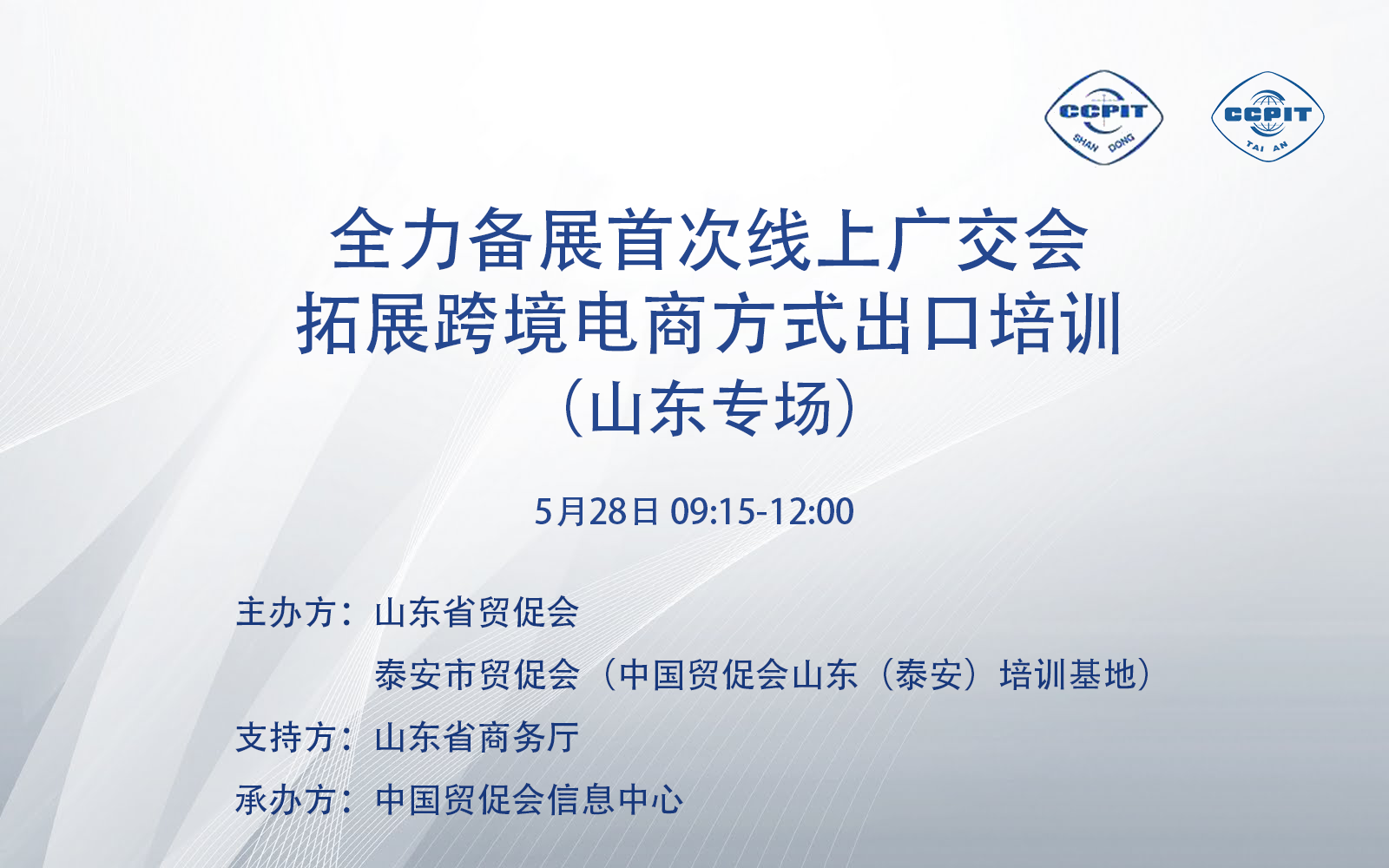 CCPIT
SHAN DONG

CCPIT
TAI AN

全力备展首次线上广交会
拓展跨境电商方式出口培训
（山东专场）

5月28日 09:15-12:00

主办方：山东省贸促会
泰安市贸促会（中国贸促会山东（泰安）培训基地）
支持方：山东省商务厅
承办方：中国贸促会信息中心